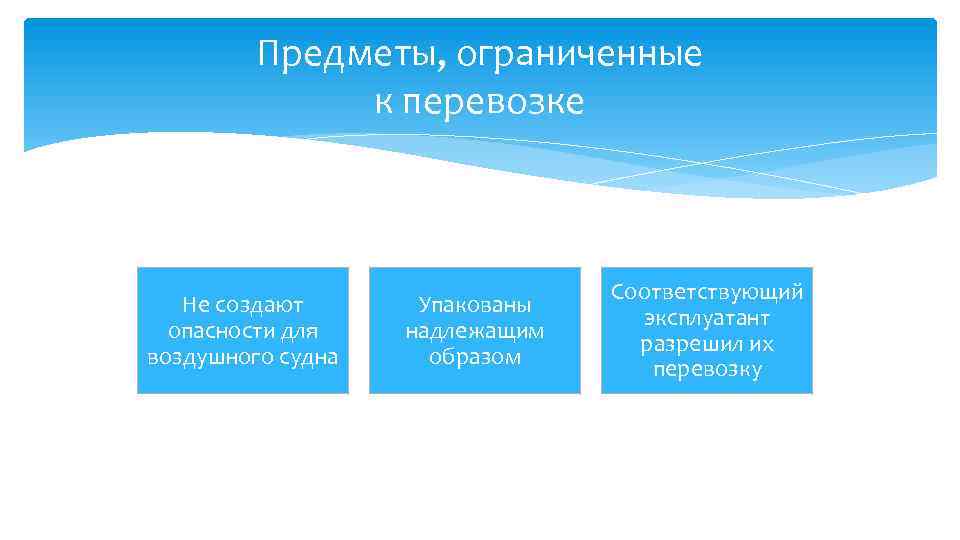 Предметы, ограниченные к перевозке

Не создают опасности для воздушного судна

Упакованы надлежащим образом

Соответствующий эксплуатант разрешил их перевозку